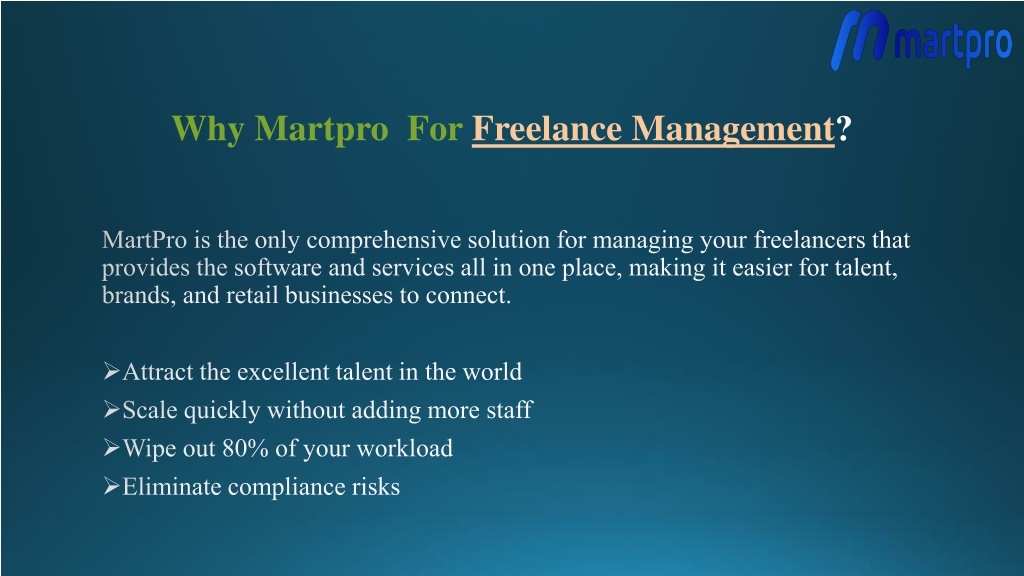 martpro

Why Martpro For Freelance Management?

MartPro is the only comprehensive solution for managing your freelancers that provides the software and services all in one place, making it easier for talent, brands, and retail businesses to connect.

➢Attract the excellent talent in the world
➢Scale quickly without adding more staff
➢Wipe out 80% of your workload
➢Eliminate compliance risks